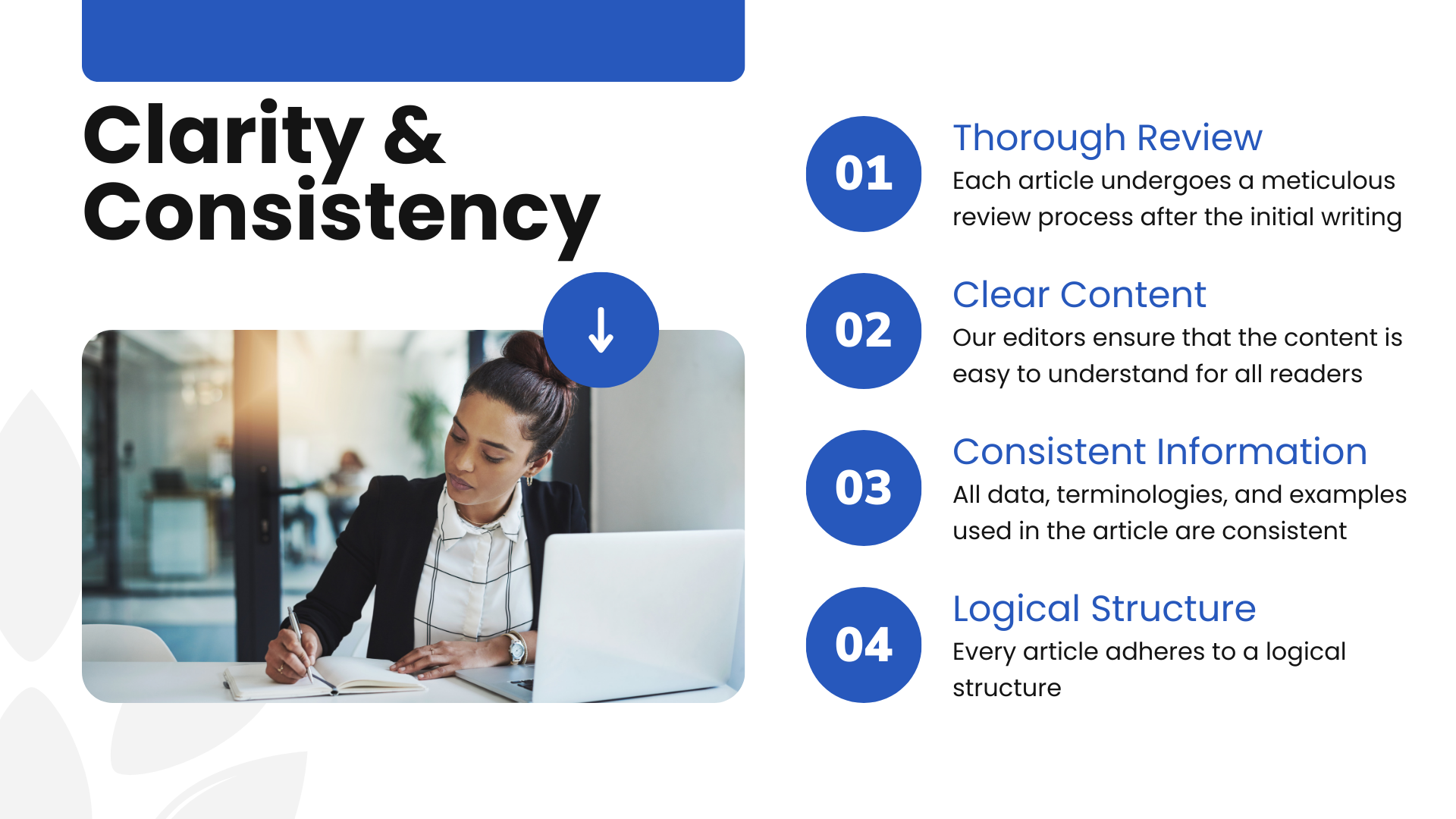 Clarity & Consistency

01

Thorough Review

Each article undergoes a meticulous review process after the initial writing

02

Clear Content

Our editors ensure that the content is easy to understand for all readers

03

Consistent Information

All data, terminologies, and examples used in the article are consistent

04

Logical Structure

Every article adheres to a logical structure